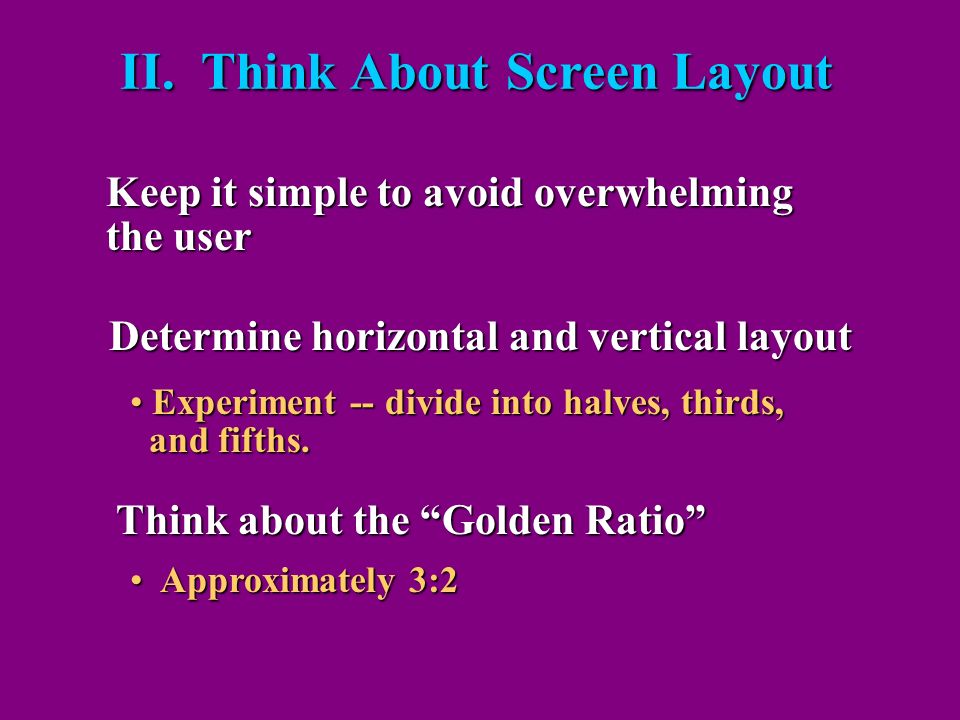 II. Think About Screen Layout

Keep it simple to avoid overwhelming the user

Determine horizontal and vertical layout

• Experiment -- divide into halves, thirds, and fifths.

Think about the “Golden Ratio”

• Approximately 3:2